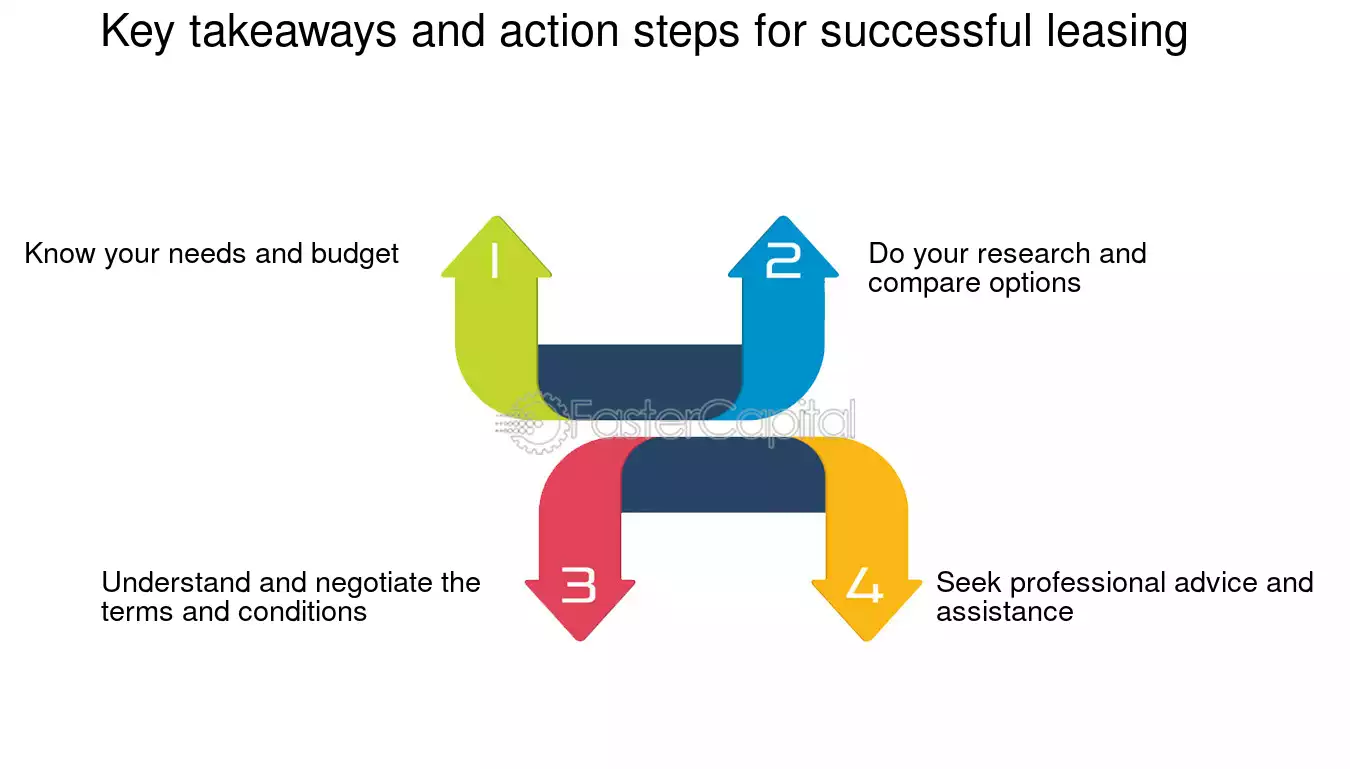 Key takeaways and action steps for successful leasing

Know your needs and budget

1

2

Do your research and compare options

FasterCapital

Understand and negotiate the terms and conditions

3

4

Seek professional advice and assistance